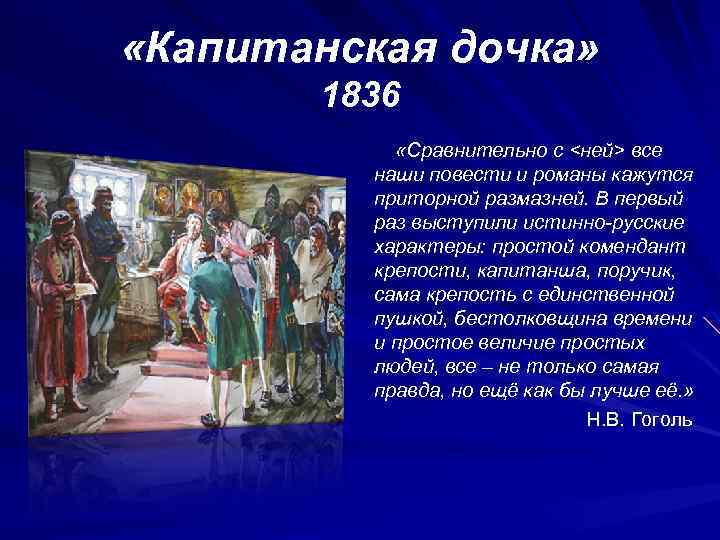 «Капитанская дочка»
1836

«Сравнительно с <ней> все наши повести и романы кажутся приторной размазней. В первый раз выступили истинно-русские характеры: простой комендант крепости, капитанша, поручик, сама крепость с единственной пушкой, бестолковщина времени и простое величие простых людей, все – не только самая правда, но ещё как бы лучше её.»

Н.В. Гоголь